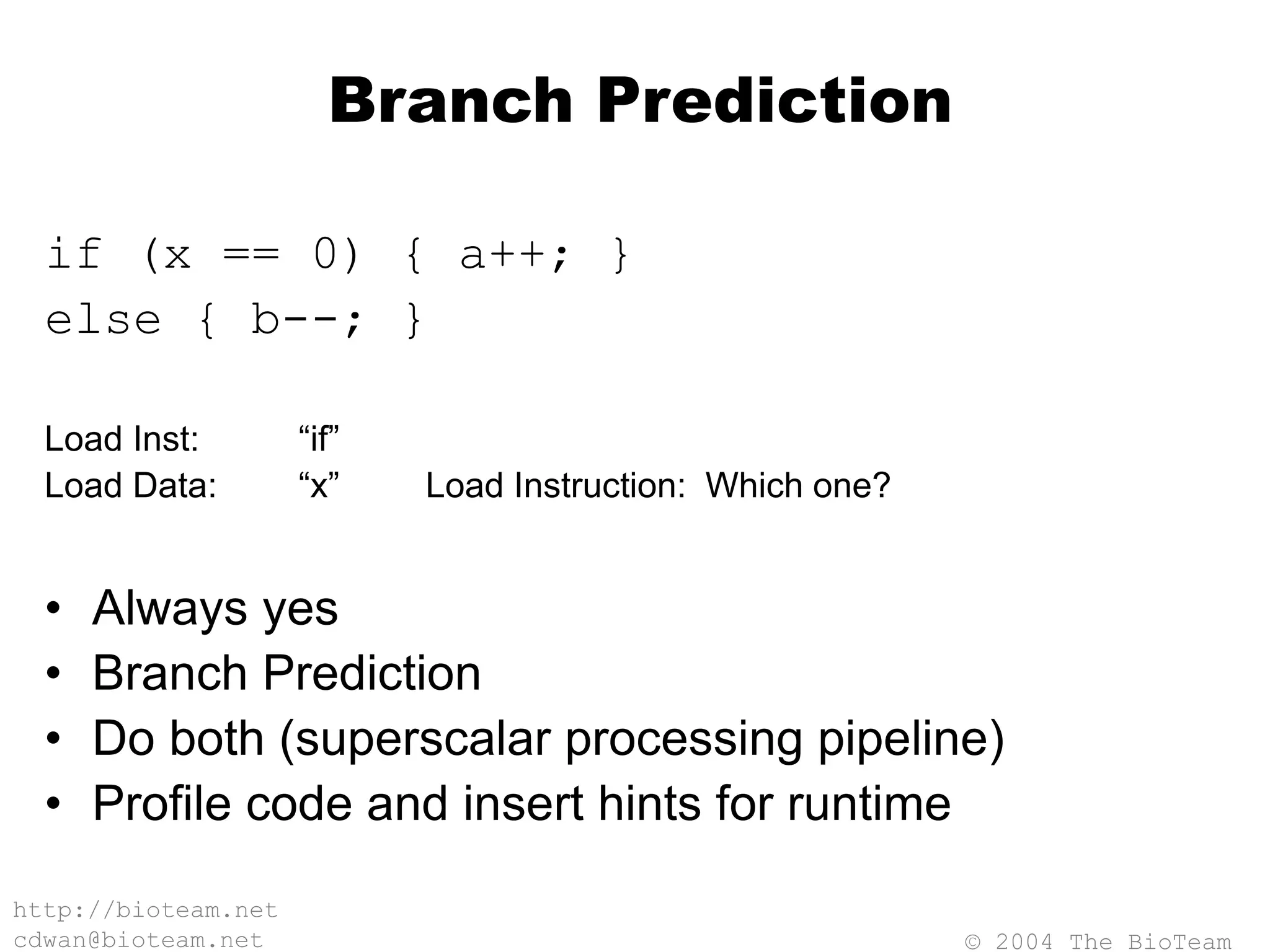 Branch Prediction

if (x == 0) { a++; }
else { b--; }

Load Inst: “if”
Load Data: “x” Load Instruction: Which one?

• Always yes
• Branch Prediction
• Do both (superscalar processing pipeline)
• Profile code and insert hints for runtime

http://bioteam.net
cdwan@bioteam.net
© 2004 The BioTeam